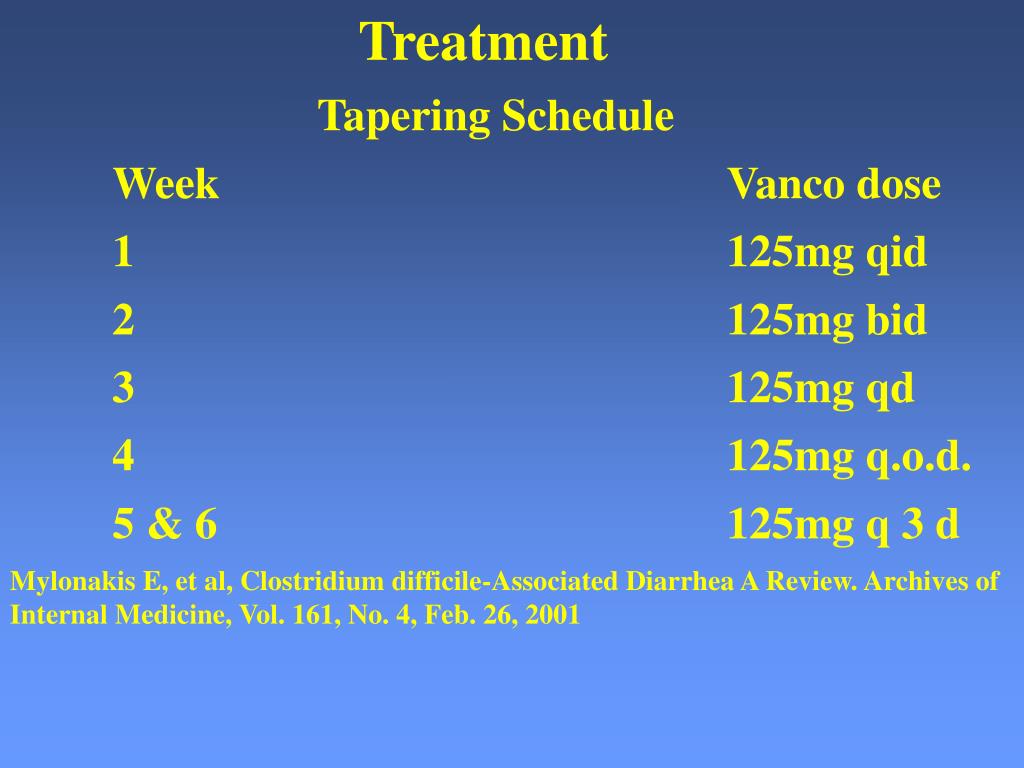 Treatment

Tapering Schedule

| Week | Vanco dose |
|---|---|
| 1 | 125mg qid |
| 2 | 125mg bid |
| 3 | 125mg qd |
| 4 | 125mg q.o.d. |
| 5 & 6 | 125mg q 3 d |

Mylonakis E, et al, Clostridium difficile-Associated Diarrhea A Review. Archives of Internal Medicine, Vol. 161, No. 4, Feb. 26, 2001